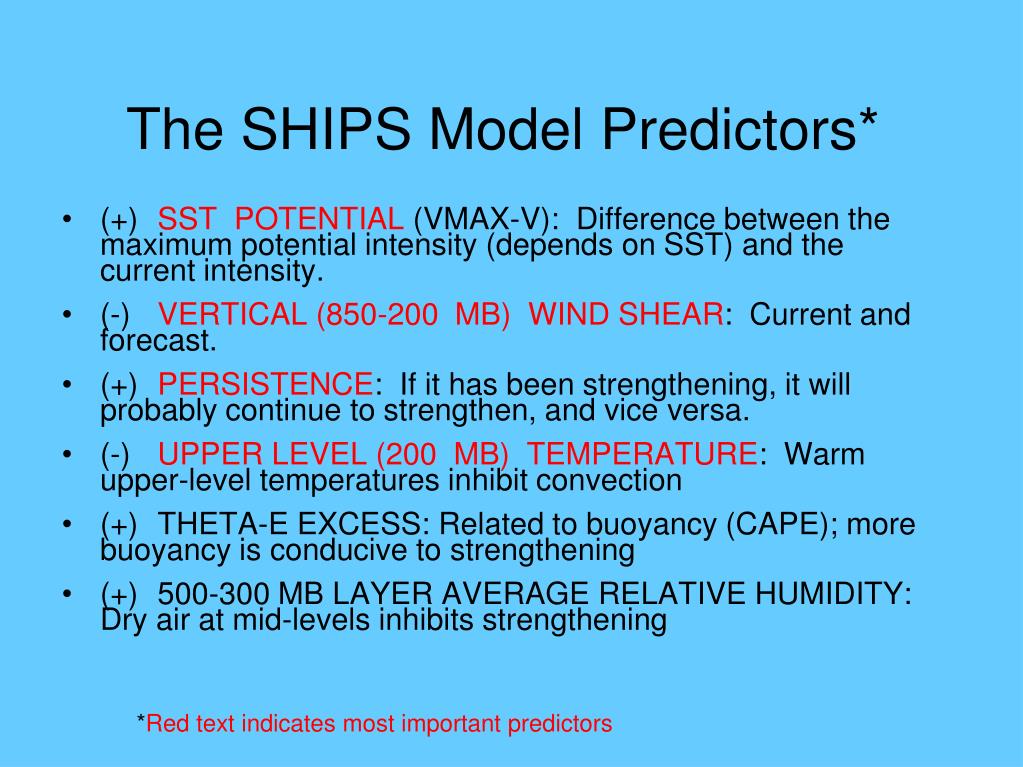 The SHIPS Model Predictors*

• (+) SST POTENTIAL (VMAX-V): Difference between the maximum potential intensity (depends on SST) and the current intensity.

• (-) VERTICAL (850-200 MB) WIND SHEAR: Current and forecast.

• (+) PERSISTENCE: If it has been strengthening, it will probably continue to strengthen, and vice versa.

• (-) UPPER LEVEL (200 MB) TEMPERATURE: Warm upper-level temperatures inhibit convection

• (+) THETA-E EXCESS: Related to buoyancy (CAPE); more buoyancy is conducive to strengthening

• (+) 500-300 MB LAYER AVERAGE RELATIVE HUMIDITY: Dry air at mid-levels inhibits strengthening

*Red text indicates most important predictors